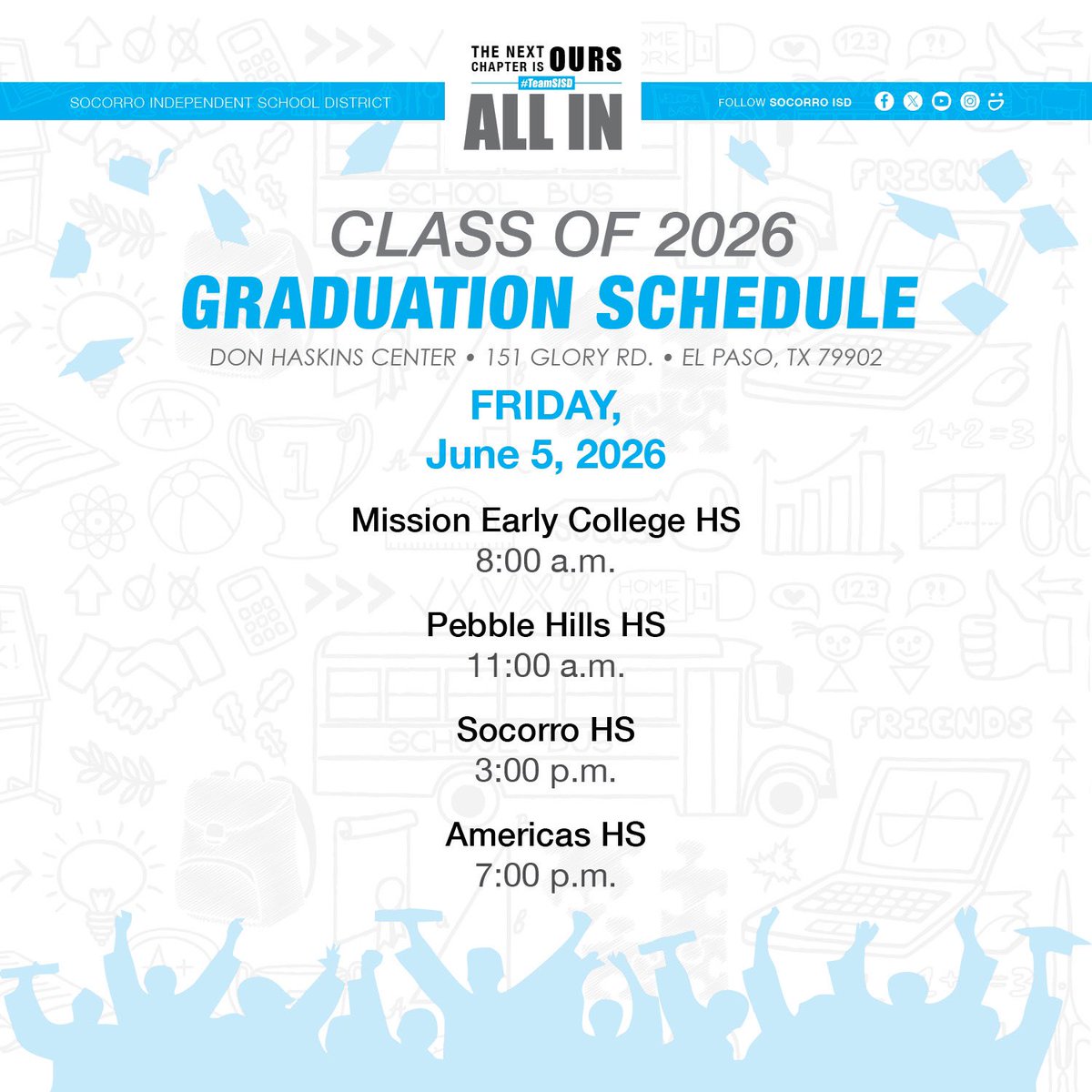 SOCORRO INDEPENDENT SCHOOL DISTRICT

THE NEXT CHAPTER IS OURS
#TeamSISD
ALL IN

FOLLOW SOCORRO ISD

CLASS OF 2026
GRADUATION SCHEDULE
DON HASKINS CENTER • 151 GLORY RD. • EL PASO, TX 79902

FRIDAY,
June 5, 2026

Mission Early College HS
8:00 a.m.

Pebble Hills HS
11:00 a.m.

Socorro HS
3:00 p.m.

Americas HS
7:00 p.m.